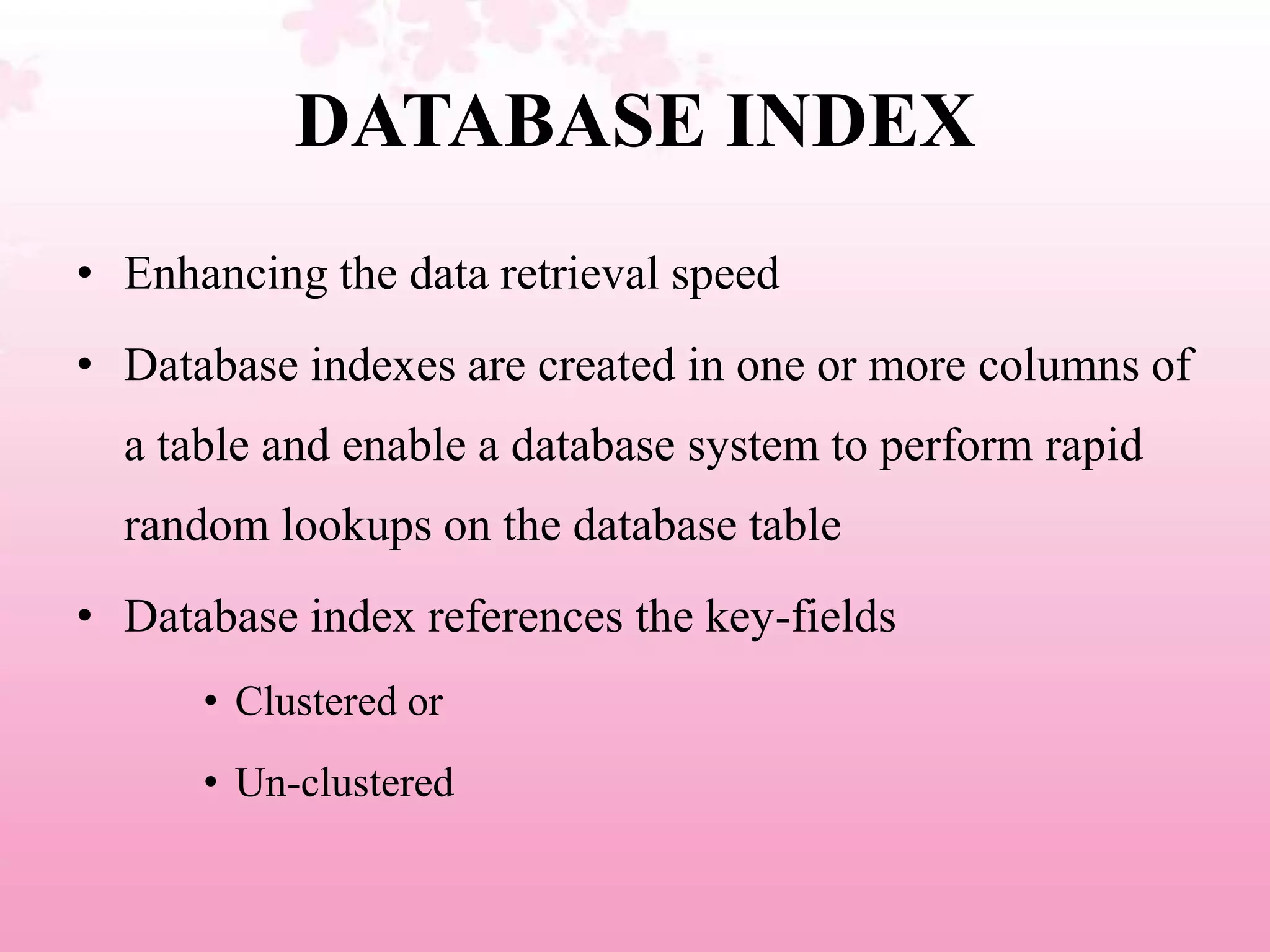 DATABASE INDEX

• Enhancing the data retrieval speed

• Database indexes are created in one or more columns of a table and enable a database system to perform rapid random lookups on the database table

• Database index references the key-fields

• Clustered or

• Un-clustered